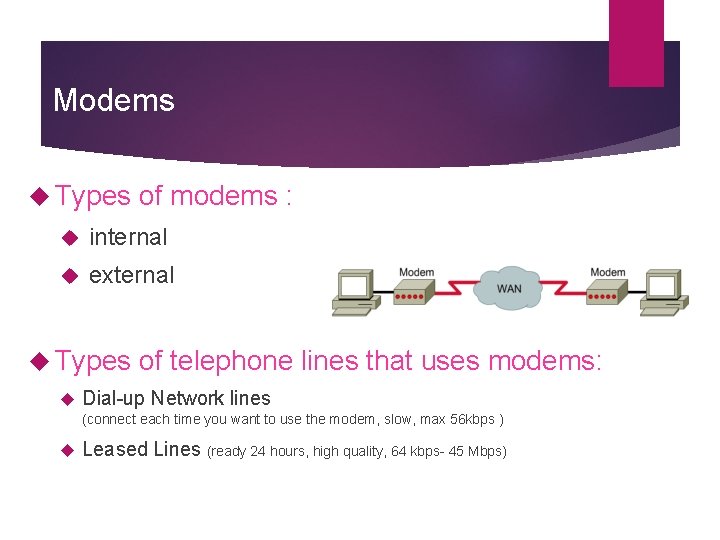 Modems

Types of modems :

internal

external

Modem

WAN

Modem

Types of telephone lines that uses modems:

Dial-up Network lines
(connect each time you want to use the modem, slow, max 56kbps )

Leased Lines (ready 24 hours, high quality, 64 kbps- 45 Mbps)